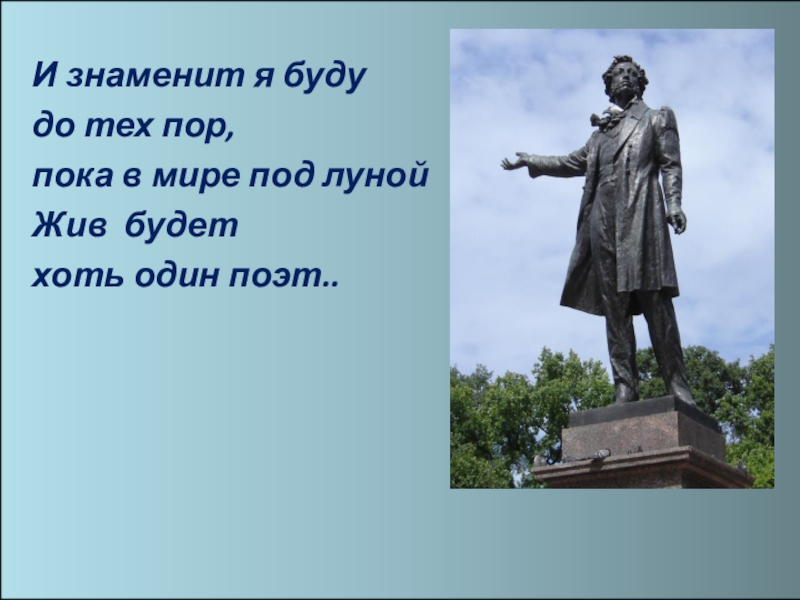 И знаменит я буду
до тех пор,
пока в мире под луной
Жив будет
хоть один поэт..